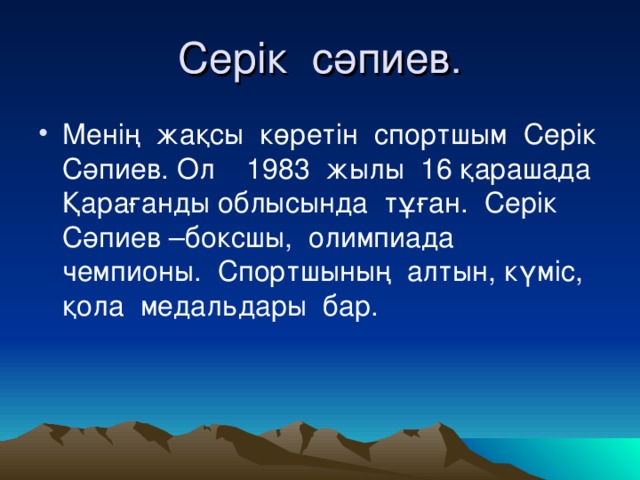 Серік сәпиев.

• Менің жақсы көретін спортшым Серік Сәпиев. Ол 1983 жылы 16 қарашада Қарағанды облысында тұған. Серік Сәпиев –боксшы, олимпиада чемпионы. Спортшының алтын, күміс, қола медальдары бар.